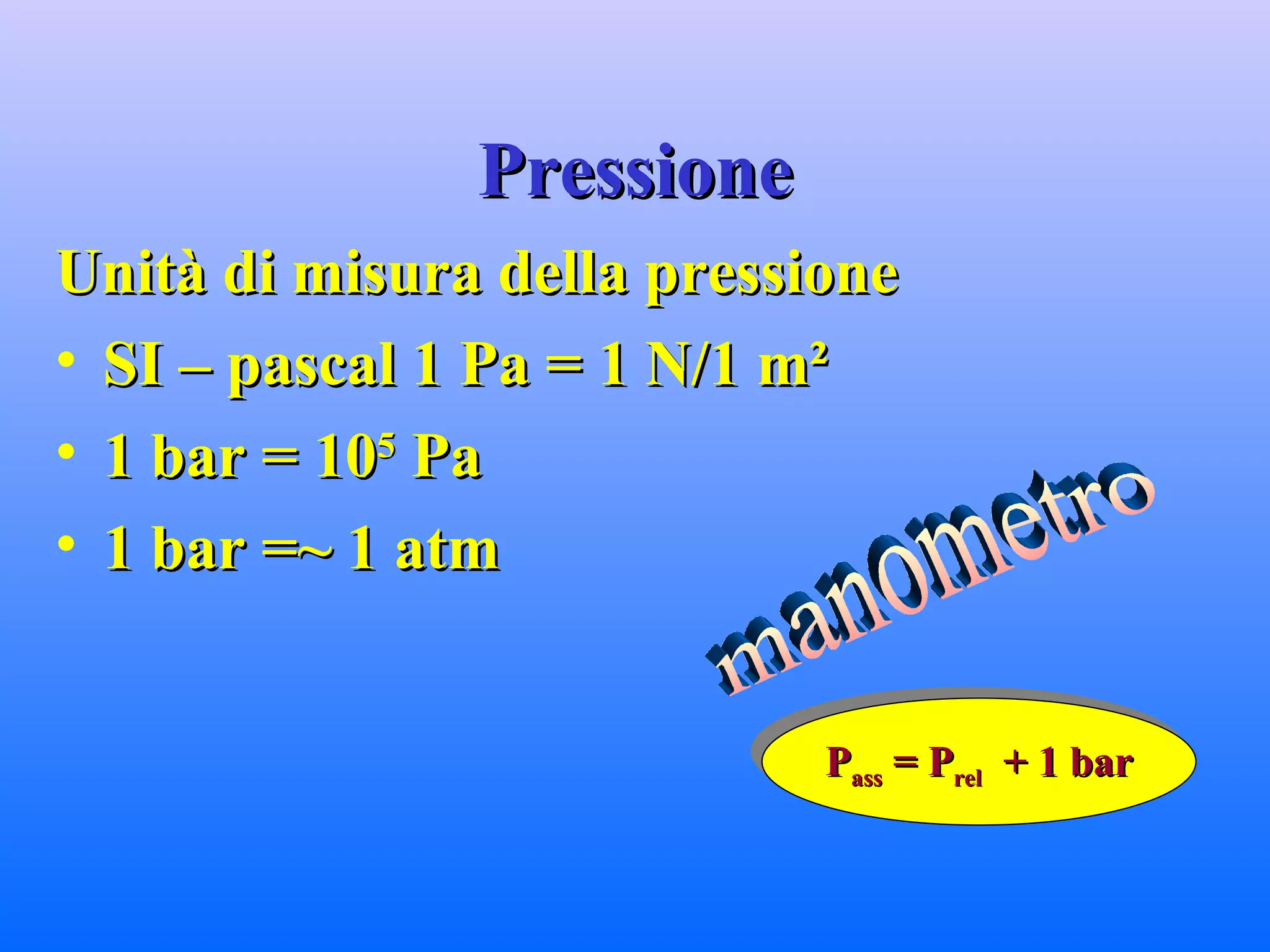 Pressione

Unità di misura della pressione

• SI – pascal 1 Pa = 1 N/1 $m^2$

• 1 bar = $10^5$ Pa

• 1 bar =~ 1 atm

manometro

$P_{ass} = P_{rel} + 1$ bar